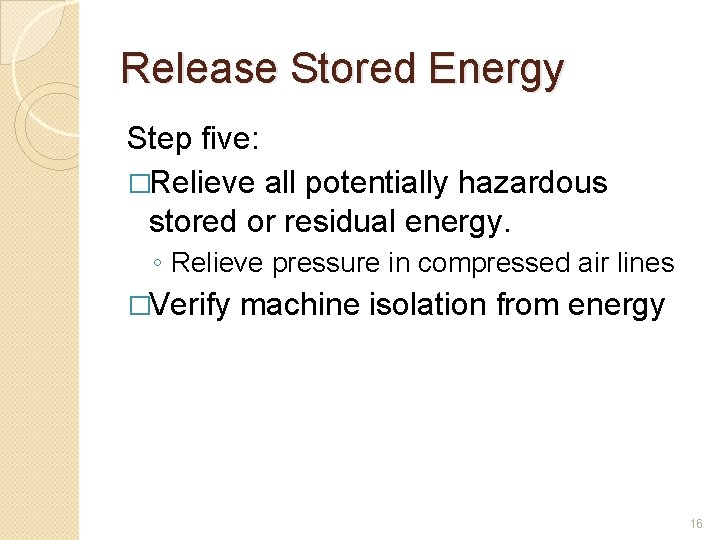 Release Stored Energy

Step five:

□Relieve all potentially hazardous stored or residual energy.

◦ Relieve pressure in compressed air lines

□Verify machine isolation from energy

16